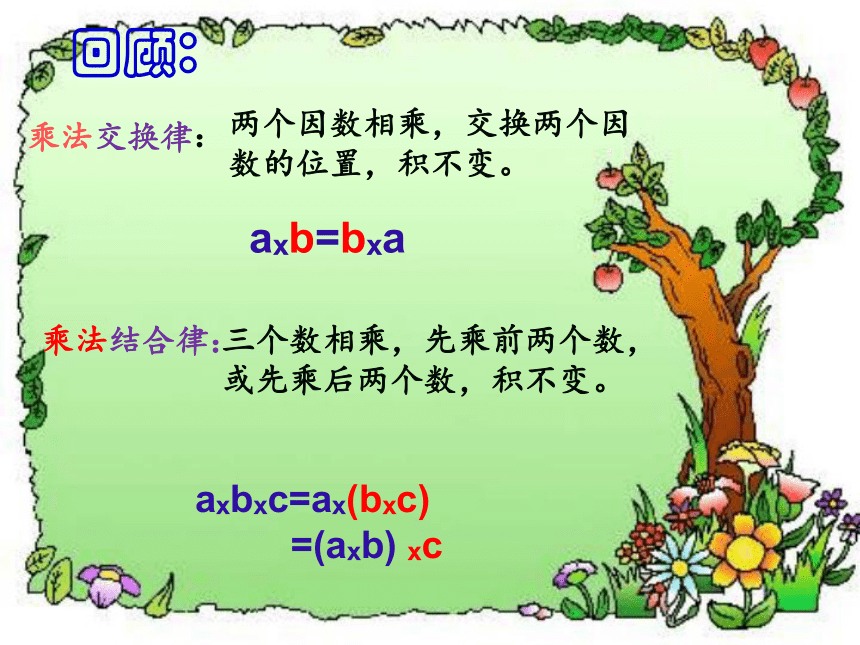 回顾:

乘法交换律：两个因数相乘，交换两个因数的位置，积不变。

$a \times b = b \times a$

乘法结合律：三个数相乘，先乘前两个数，或先乘后两个数，积不变。

$a \times b \times c = a \times (b \times c)$
$= (a \times b) \times c$